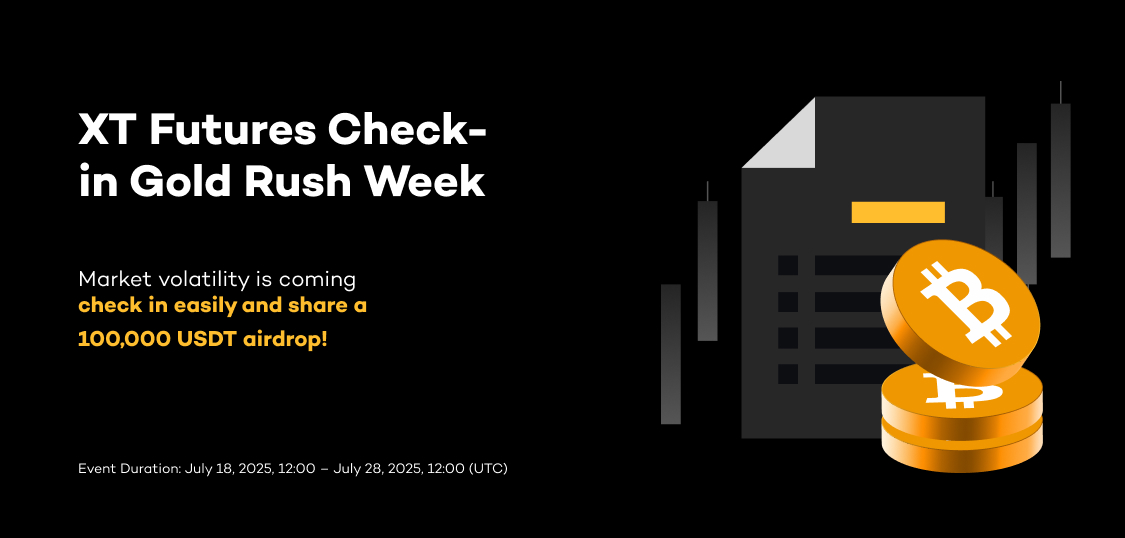 XT Futures Check-in Gold Rush Week

Market volatility is coming
check in easily and share a 100,000 USDT airdrop!

Event Duration: July 18, 2025, 12:00 – July 28, 2025, 12:00 (UTC)